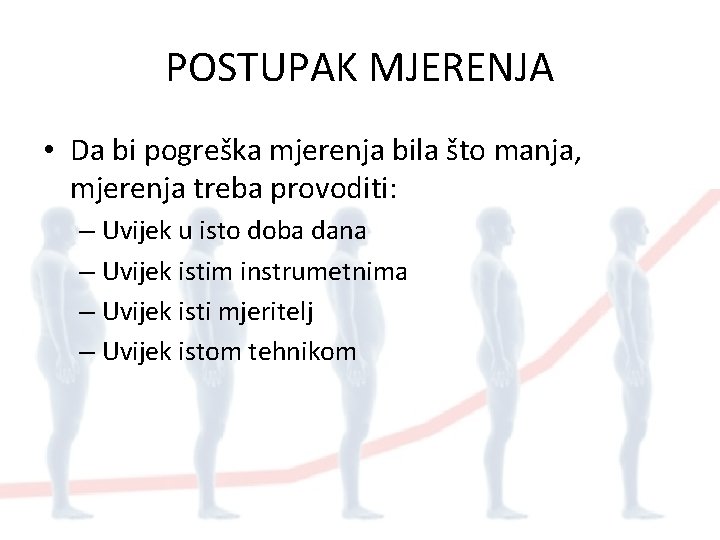 POSTUPAK MJERENJA

• Da bi pogreška mjerenja bila što manja, mjerenja treba provoditi:
– Uvijek u isto doba dana
– Uvijek istim instrumetnima
– Uvijek isti mjeritelj
– Uvijek istom tehnikom